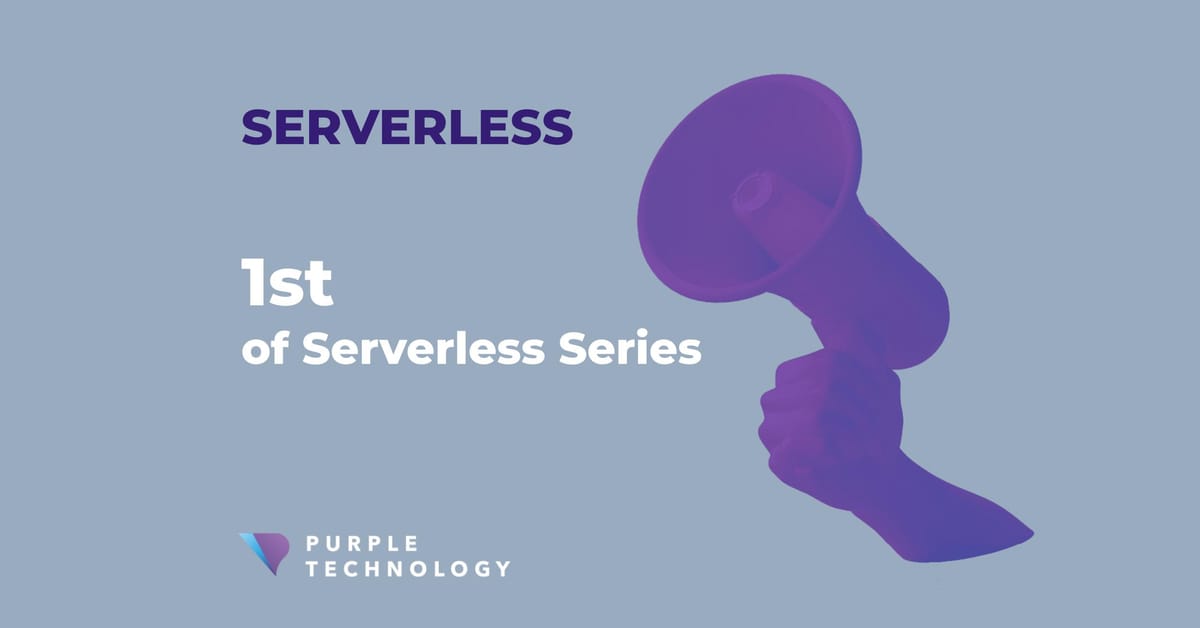 SERVERLESS

1st
of Serverless Series

PURPLE
TECHNOLOGY